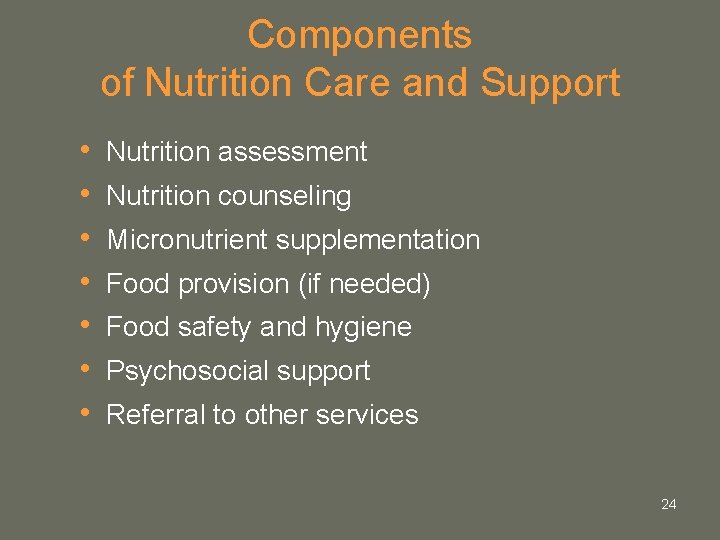 Components
of Nutrition Care and Support

• Nutrition assessment
• Nutrition counseling
• Micronutrient supplementation
• Food provision (if needed)
• Food safety and hygiene
• Psychosocial support
• Referral to other services

24